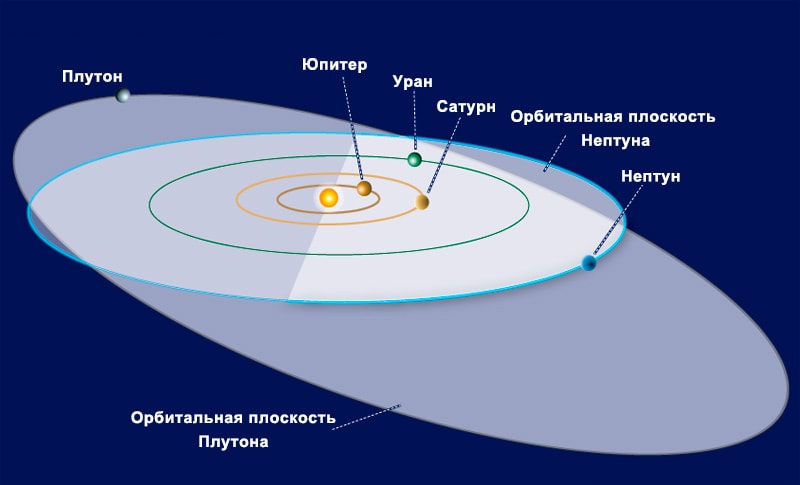 Плутон

Юпитер

Уран

Сатурн

Орбитальная плоскость Нептуна

Нептун

Орбитальная плоскость Плутона